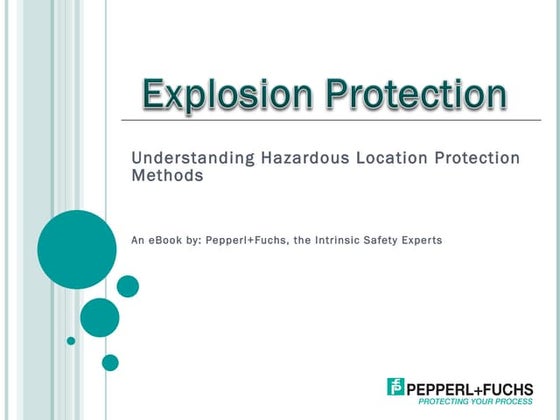 Explosion Protection

Understanding Hazardous Location Protection Methods

An eBook by: Pepperl+Fuchs, the Intrinsic Safety Experts

PEPPERL+FUCHS
PROTECTING YOUR PROCESS